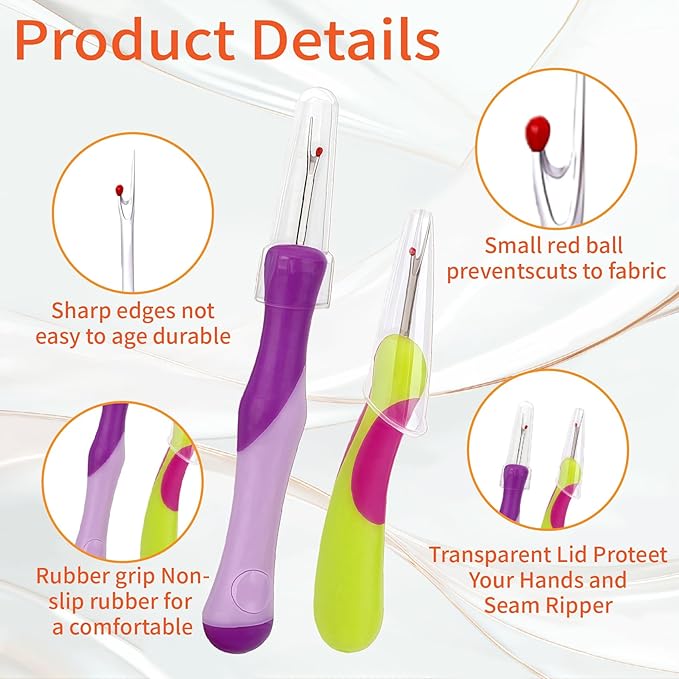 Product Details

Sharp edges not easy to age durable

Small red ball preventscuts to fabric

Rubber grip Non-slip rubber for a comfortable

Transparent Lid Proteet Your Hands and Seam Ripper